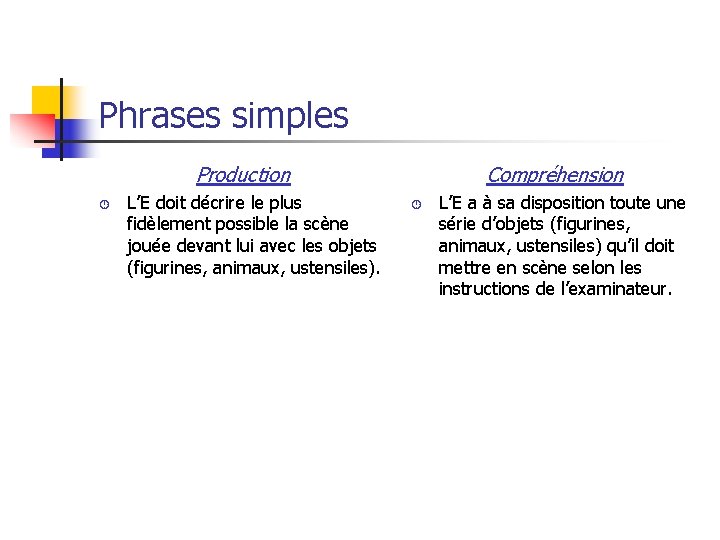 Phrases simples

Production

L'E doit décrire le plus fidèlement possible la scène jouée devant lui avec les objets (figurines, animaux, ustensiles).

Compréhension

L'E a à sa disposition toute une série d'objets (figurines, animaux, ustensiles) qu'il doit mettre en scène selon les instructions de l'examinateur.